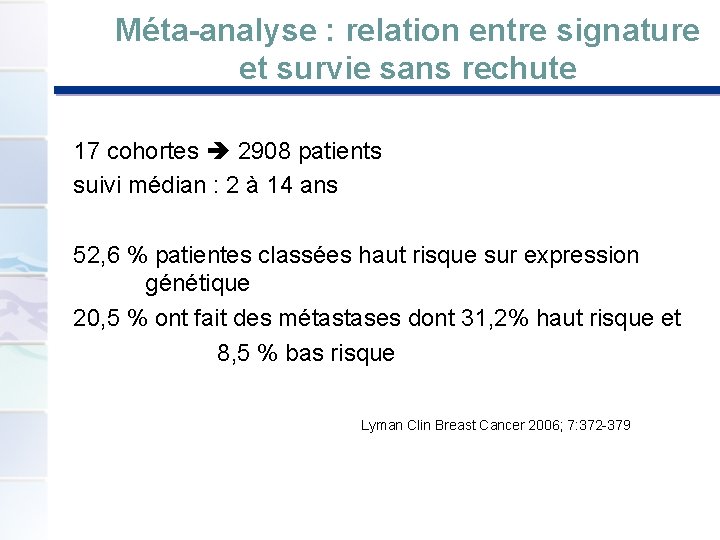 Méta-analyse : relation entre signature et survie sans rechute

17 cohortes ➔ 2908 patients
suivi médian : 2 à 14 ans

52,6 % patientes classées haut risque sur expression génétique

20,5 % ont fait des métastases dont 31,2% haut risque et 8,5 % bas risque

Lyman Clin Breast Cancer 2006; 7:372-379